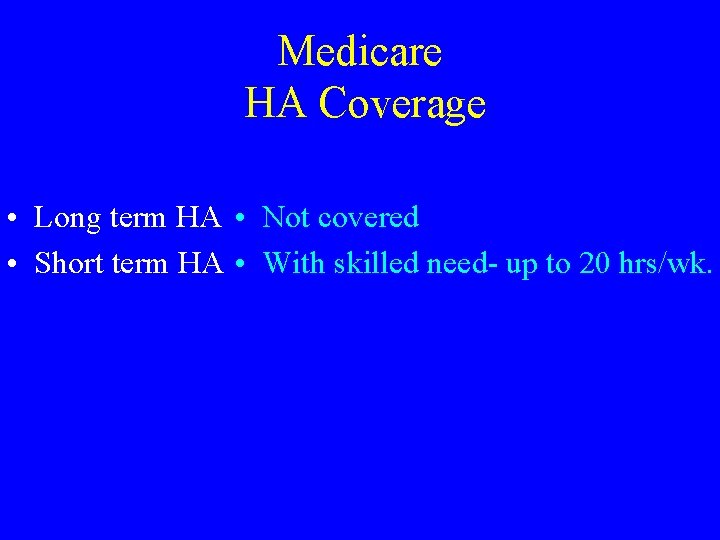 Medicare
HA Coverage

• Long term HA
• Short term HA

• Not covered
• With skilled need- up to 20 hrs/wk.